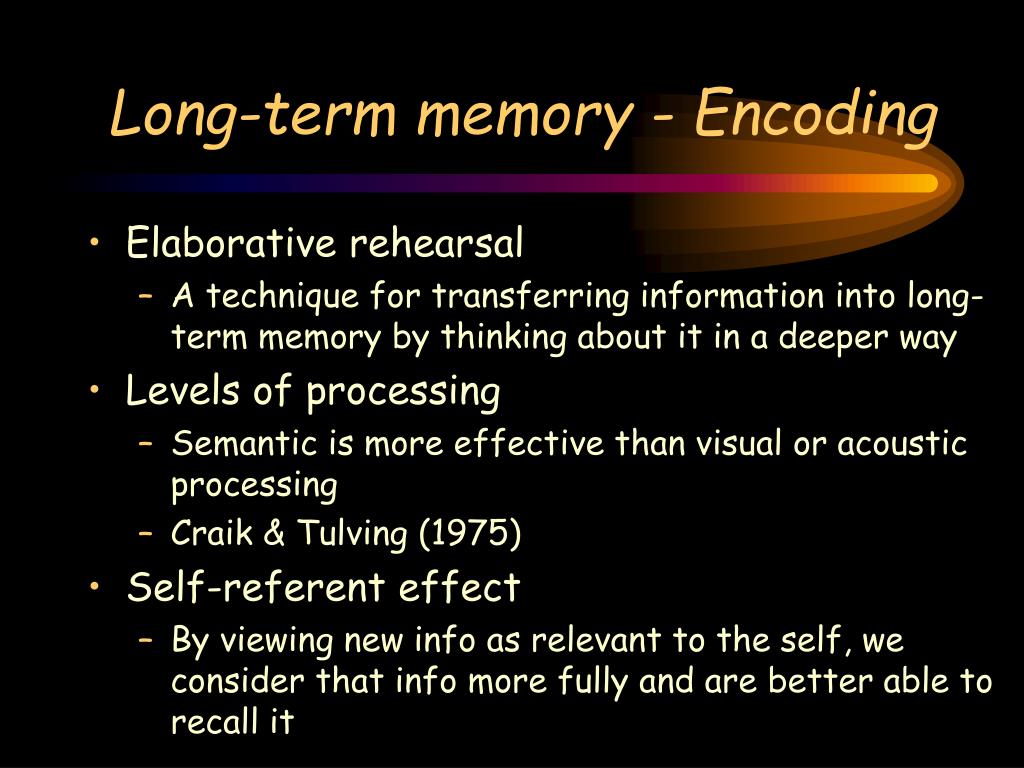 Long-term memory - Encoding

• Elaborative rehearsal
 – A technique for transferring information into long-term memory by thinking about it in a deeper way
• Levels of processing
 – Semantic is more effective than visual or acoustic processing
 – Craik & Tulving (1975)
• Self-referent effect
 – By viewing new info as relevant to the self, we consider that info more fully and are better able to recall it